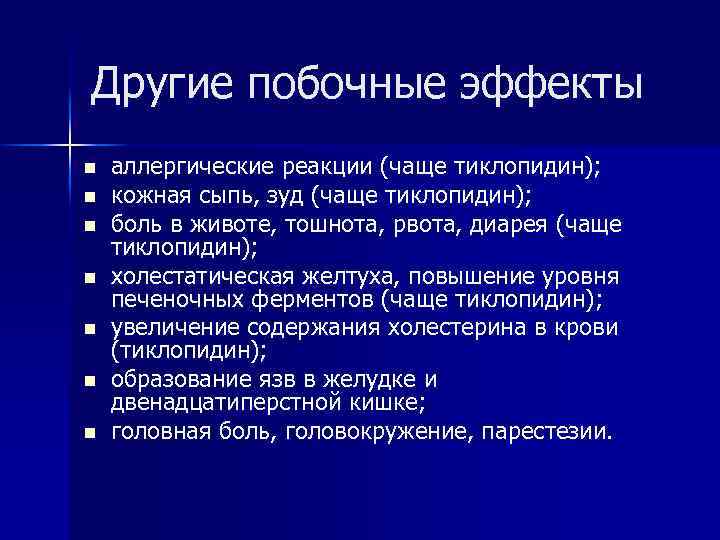 Другие побочные эффекты

- аллергические реакции (чаще тиклопидин);
- кожная сыпь, зуд (чаще тиклопидин);
- боль в животе, тошнота, рвота, диарея (чаще тиклопидин);
- холестатическая желтуха, повышение уровня печеночных ферментов (чаще тиклопидин);
- увеличение содержания холестерина в крови (тиклопидин);
- образование язв в желудке и двенадцатиперстной кишке;
- головная боль, головокружение, парестезии.